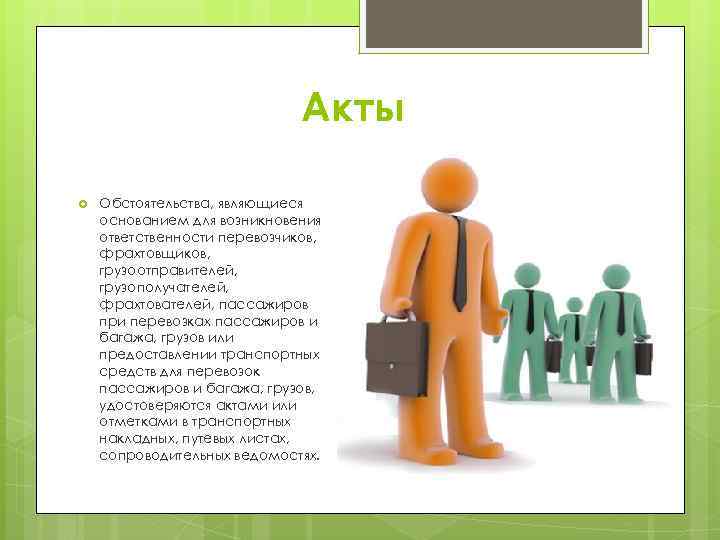 Акты

Обстоятельства, являющиеся основанием для возникновения ответственности перевозчиков, фрахтовщиков, грузоотправителей, грузополучателей, фрахтователей, пассажиров при перевозках пассажиров и багажа, грузов или предоставлении транспортных средств для перевозок пассажиров и багажа, грузов, удостоверяются актами или отметками в транспортных накладных, путевых листах, сопроводительных ведомостях.